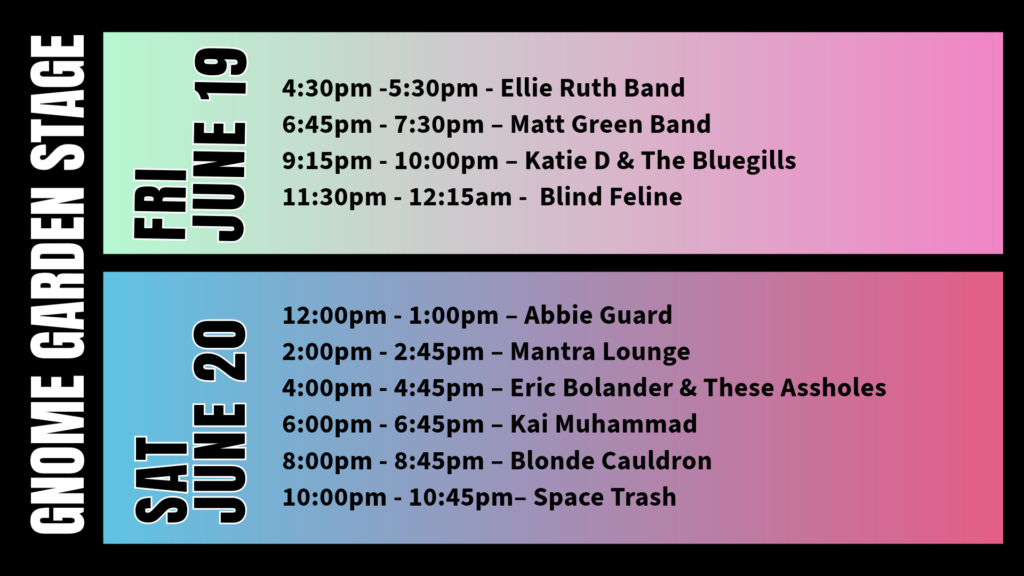 GNOME GARDEN STAGE

FRI JUNE 19

4:30pm -5:30pm - Ellie Ruth Band
6:45pm - 7:30pm – Matt Green Band
9:15pm - 10:00pm – Katie D & The Bluegills
11:30pm - 12:15am - Blind Feline

SAT JUNE 20

12:00pm - 1:00pm – Abbie Guard
2:00pm - 2:45pm – Mantra Lounge
4:00pm - 4:45pm – Eric Bolander & These Assholes
6:00pm - 6:45pm – Kai Muhammad
8:00pm - 8:45pm – Blonde Cauldron
10:00pm - 10:45pm– Space Trash